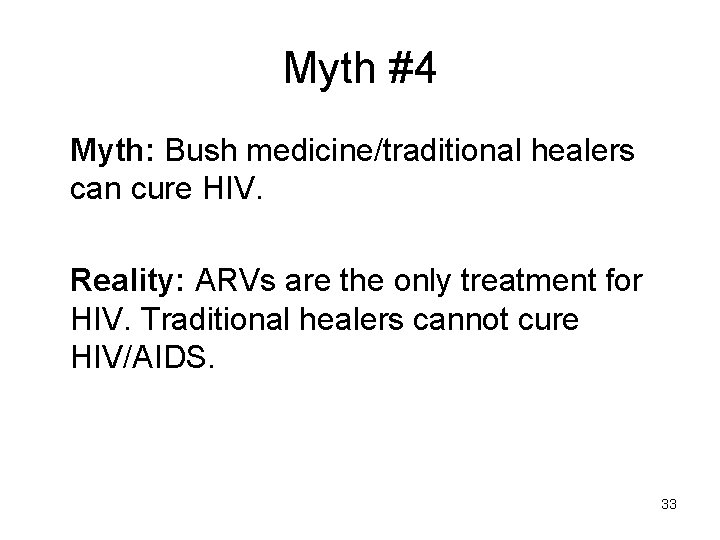 Myth #4

Myth: Bush medicine/traditional healers can cure HIV.

Reality: ARVs are the only treatment for HIV. Traditional healers cannot cure HIV/AIDS.

33